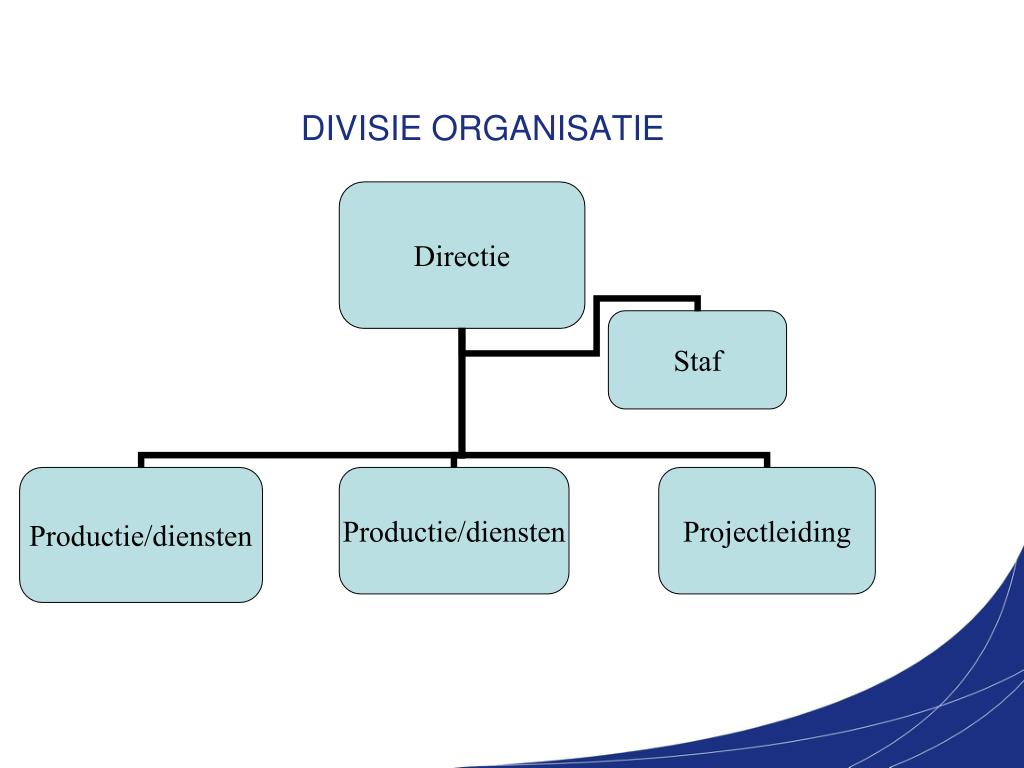 DIVISIE ORGANISATIE

Directie

Staf

Productie/diensten

Productie/diensten

Projectleiding